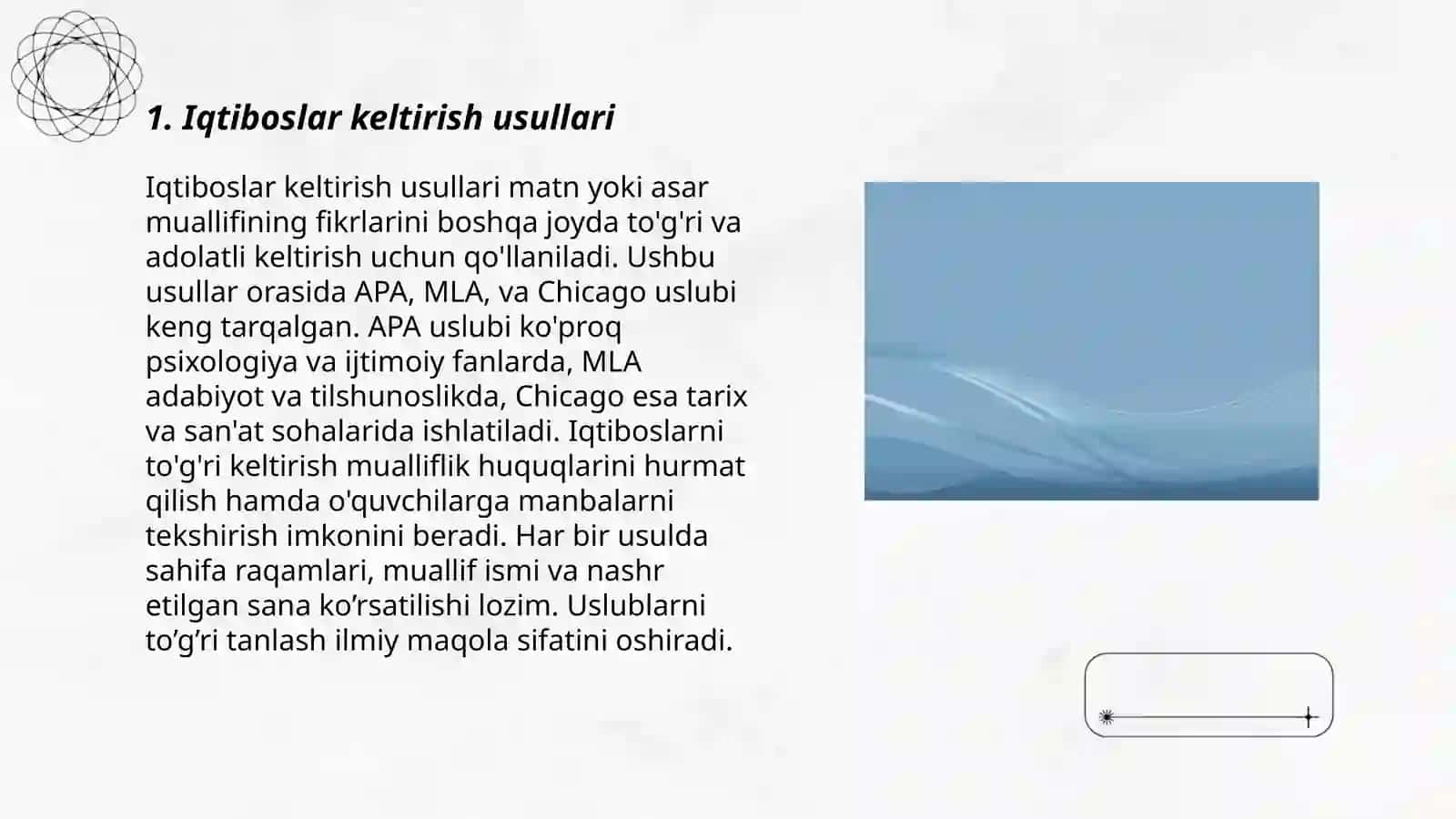 1. Iqtiboslar keltirish usullari

Iqtiboslar keltirish usullari matn yoki asar muallifining fikrlarini boshqa joyda to'g'ri va adolatli keltirish uchun qo'llaniladi. Ushbu usullar orasida APA, MLA, va Chicago uslubi keng tarqalgan. APA uslubi ko'proq psixologiya va ijtimoiy fanlarda, MLA adabiyot va tilshunoslikda, Chicago esa tarix va san'at sohalarida ishlatiladi. Iqtiboslarni to'g'ri keltirish mualliflik huquqlarini hurmat qilish hamda o'quvchilarga manbalarni tekshirish imkonini beradi. Har bir usulda sahifa raqamlari, muallif ismi va nashr etilgan sana ko’rsatilishi lozim. Uslublarni to’g’ri tanlash ilmiy maqola sifatini oshiradi.